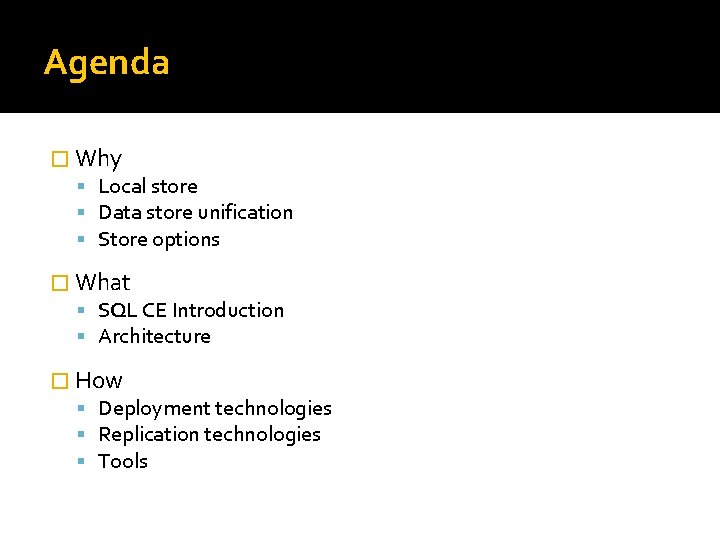 Agenda

Why
- Local store
- Data store unification
- Store options

What
- SQL CE Introduction
- Architecture

How
- Deployment technologies
- Replication technologies
- Tools